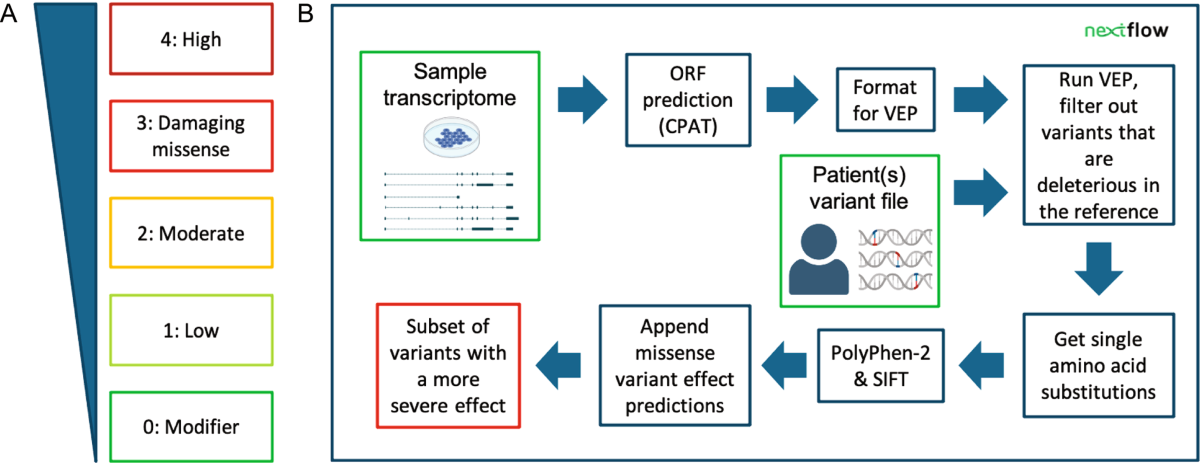 A

4: High

3: Damaging missense

2: Moderate

1: Low

0: Modifier

B

nextflow

Sample transcriptome

ORF prediction (CPAT)

Format for VEP

Run VEP, filter out variants that are deleterious in the reference

Patient(s) variant file

Get single amino acid substitutions

PolyPhen-2 & SIFT

Append missense variant effect predictions

Subset of variants with a more severe effect